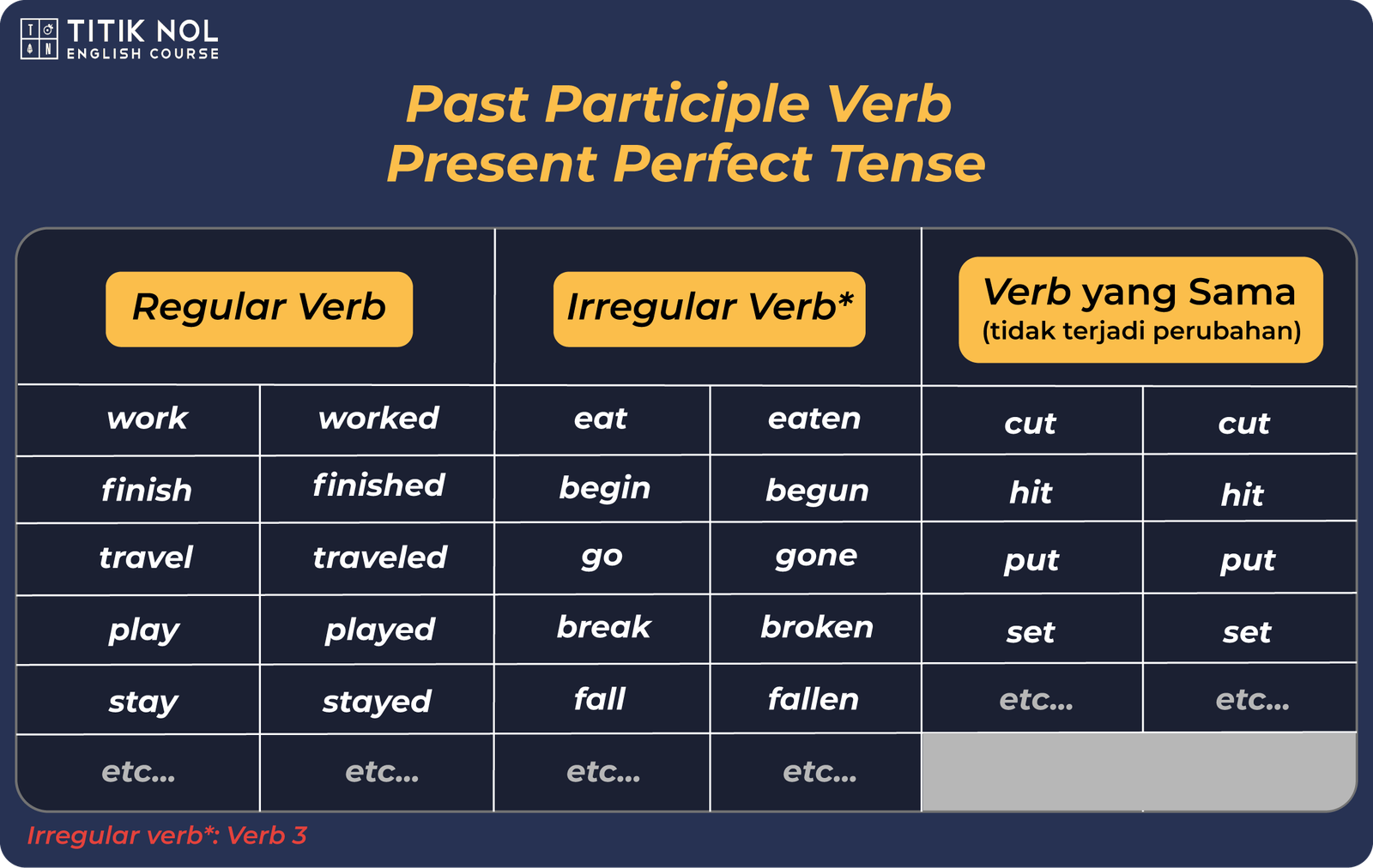 TITIK NOL ENGLISH COURSE

Past Participle Verb
Present Perfect Tense

| Regular Verb | | Irregular Verb* | | Verb yang Sama (tidak terjadi perubahan) | |
|---|---|---|---|---|---|
| work | worked | eat | eaten | cut | cut |
| finish | finished | begin | begun | hit | hit |
| travel | traveled | go | gone | put | put |
| play | played | break | broken | set | set |
| stay | stayed | fall | fallen | etc... | etc... |
| etc... | etc... | etc... | etc... | | |

Irregular verb*: Verb 3